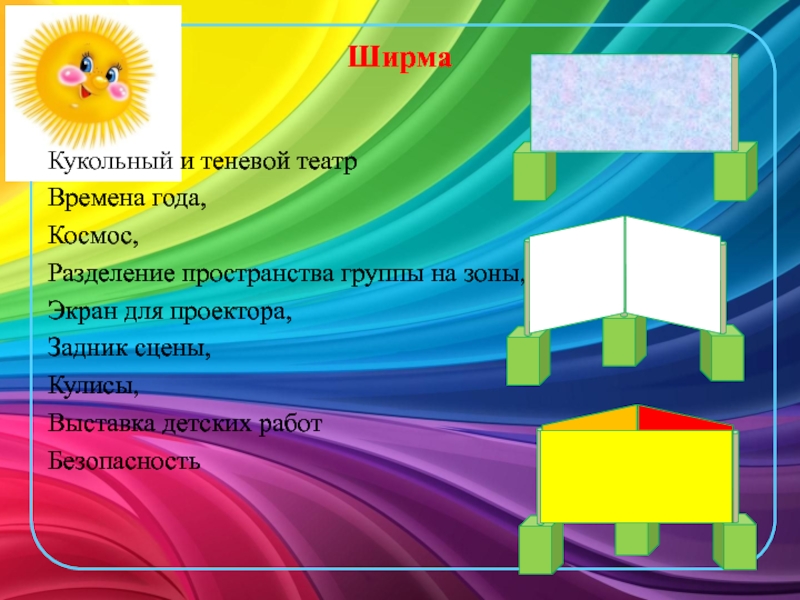 Ширма

Кукольный и теневой театр

Времена года,

Космос,

Разделение пространства группы на зоны,

Экран для проектора,

Задник сцены,

Кулисы,

Выставка детских работ

Безопасность